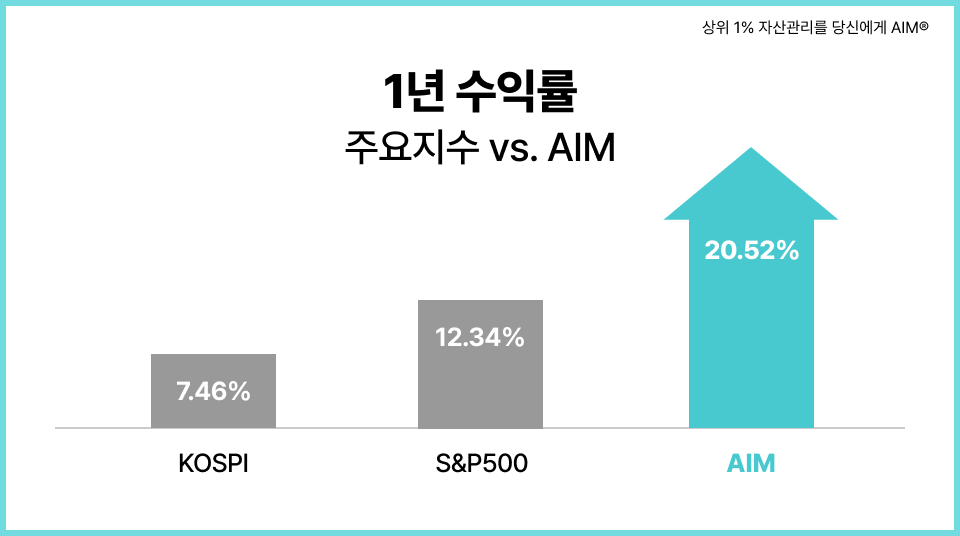 상위 1% 자산관리를 당신에게 AIM®

1년 수익률
주요지수 vs. AIM

7.46%
12.34%
20.52%

KOSPI
S&P500
AIM